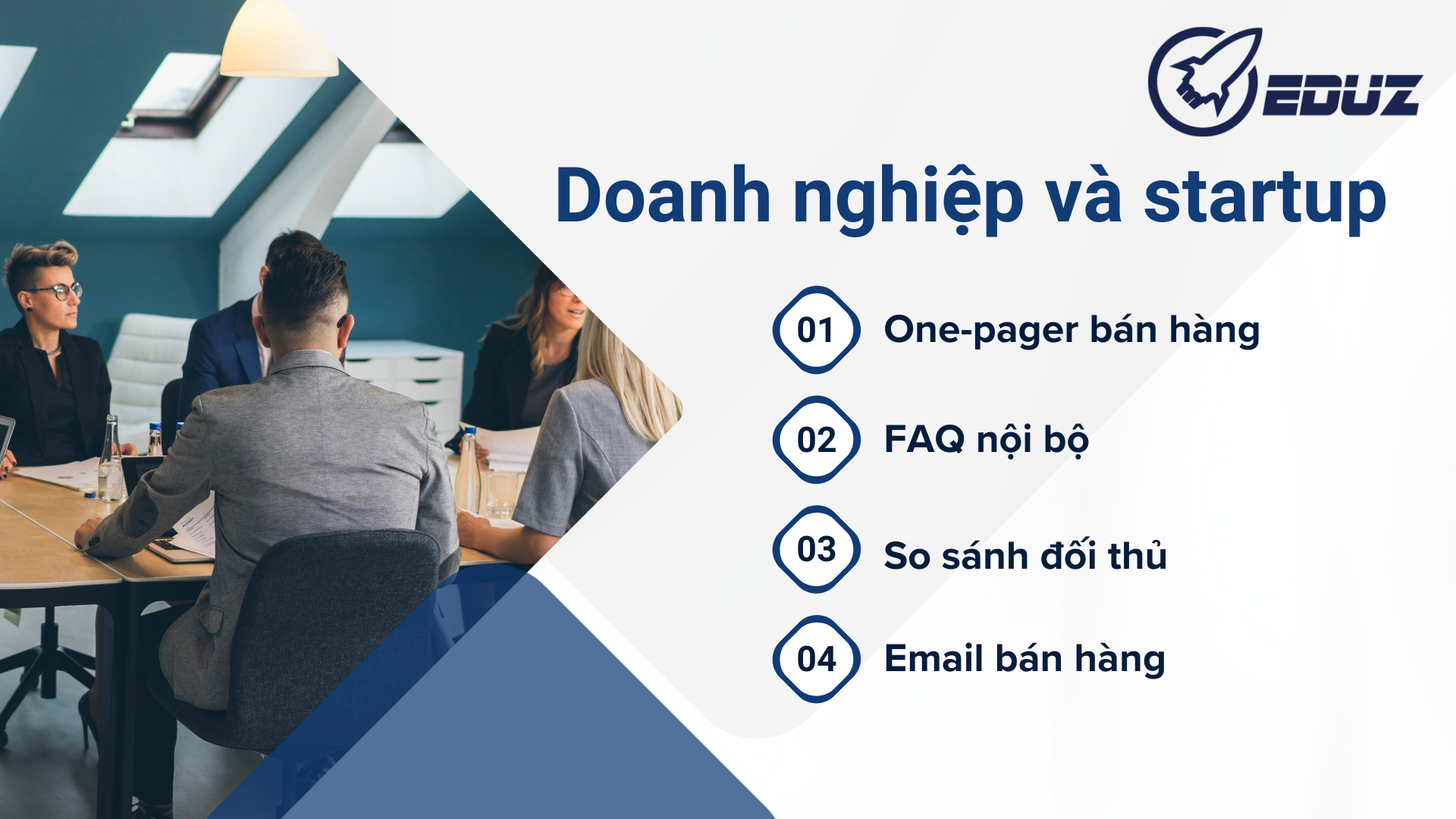 EDUZ

Doanh nghiệp và startup

01 One-pager bán hàng

02 FAQ nội bộ

03 So sánh đối thủ

04 Email bán hàng